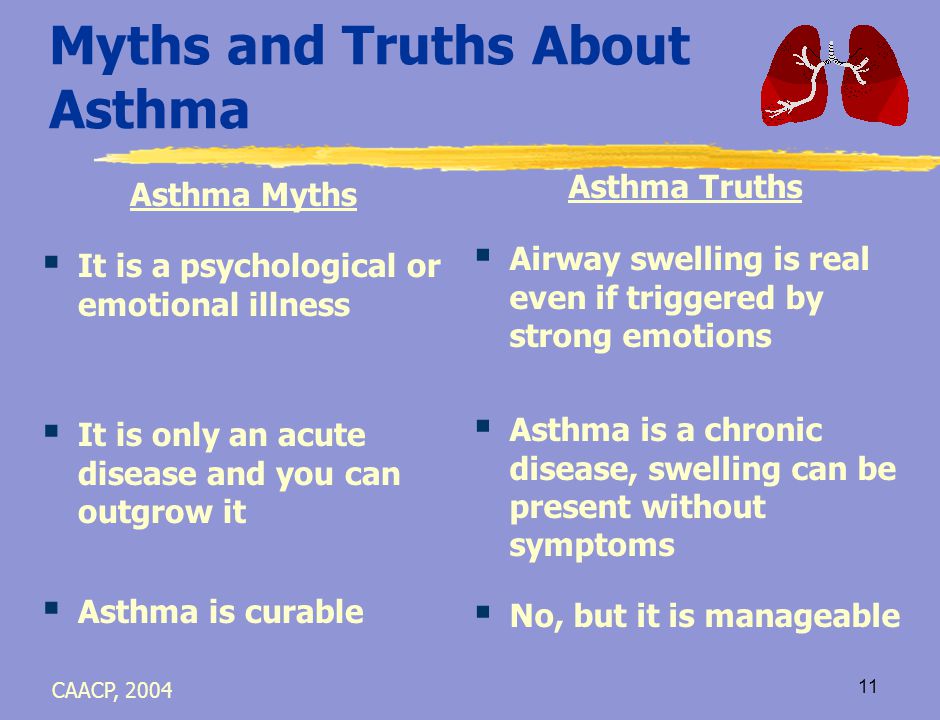 Myths and Truths About Asthma

Asthma Myths

- It is a psychological or emotional illness

- It is only an acute disease and you can outgrow it

- Asthma is curable

Asthma Truths

- Airway swelling is real even if triggered by strong emotions

- Asthma is a chronic disease, swelling can be present without symptoms

- No, but it is manageable

CAACP, 2004

11